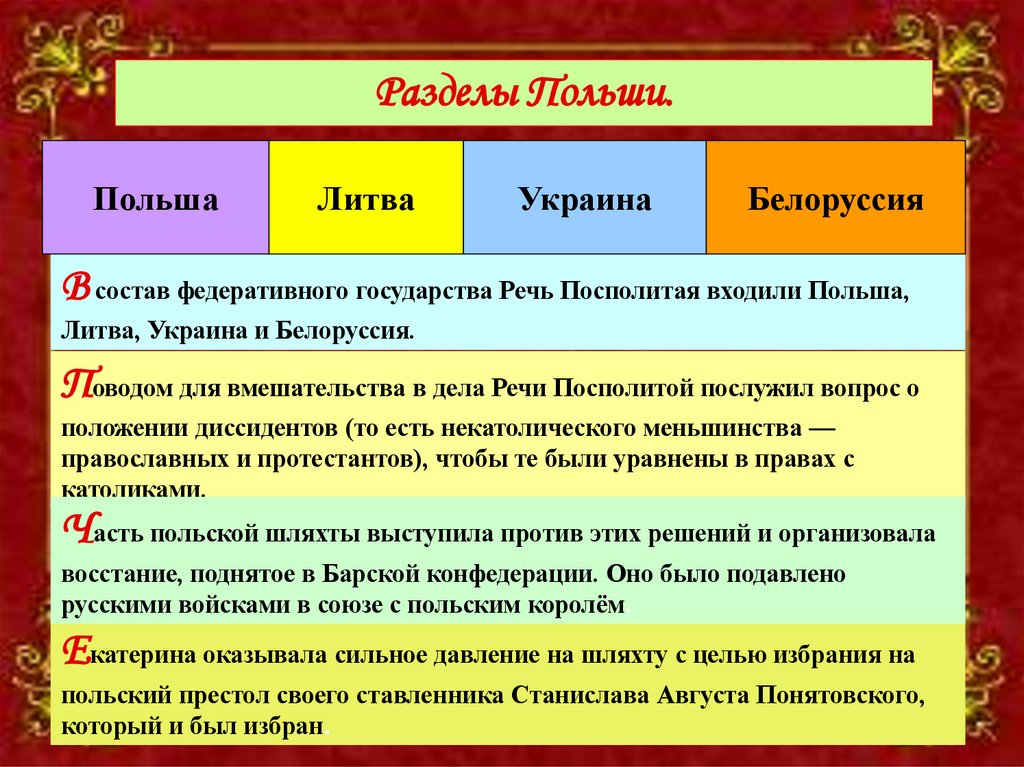 Разделы Польши.

| Польша | Литва | Украина | Белоруссия |
|---|---|---|---|

В состав федеративного государства Речь Посполитая входили Польша, Литва, Украина и Белоруссия.

Поводом для вмешательства в дела Речи Посполитой послужил вопрос о положении диссидентов (то есть некатолического меньшинства — православных и протестантов), чтобы те были уравнены в правах с католиками.

Часть польской шляхты выступила против этих решений и организовала восстание, поднятое в Барской конфедерации. Оно было подавлено русскими войсками в союзе с польским королём

Екатерина оказывала сильное давление на шляхту с целью избрания на польский престол своего ставленника Станислава Августа Понятовского, который и был избран.